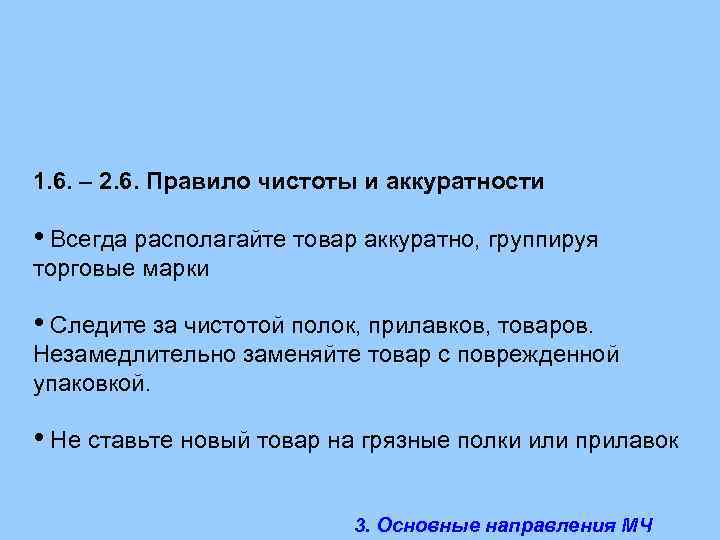 1.6. – 2.6. Правило чистоты и аккуратности

• Всегда располагайте товар аккуратно, группируя торговые марки

• Следите за чистотой полок, прилавков, товаров. Незамедлительно заменяйте товар с поврежденной упаковкой.

• Не ставьте новый товар на грязные полки или прилавок

3. Основные направления МЧ